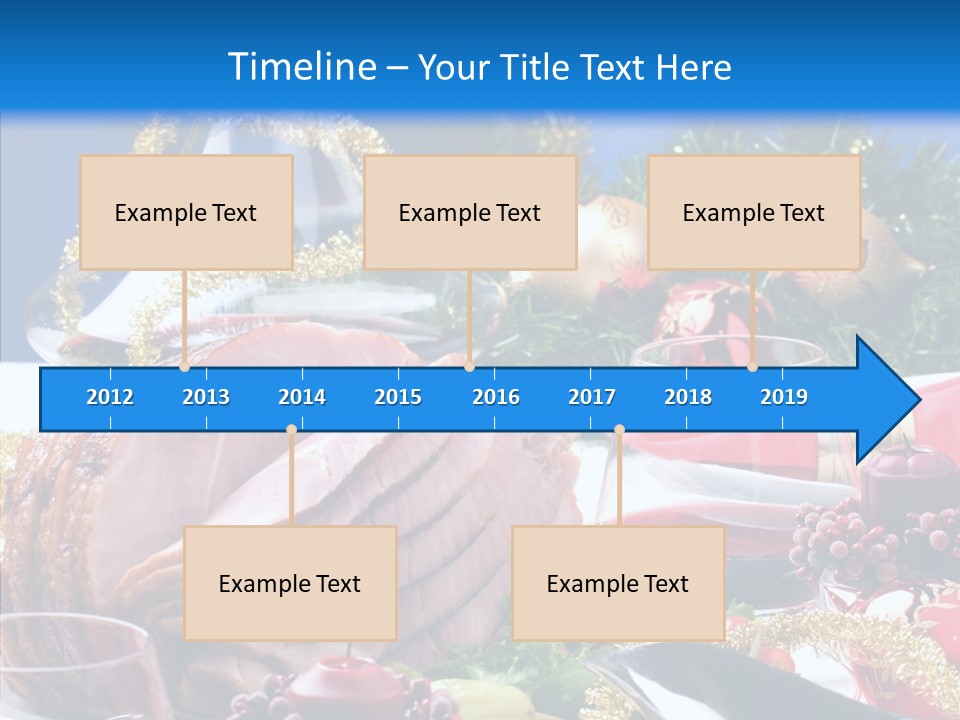 Timeline – Your Title Text Here

Example Text

Example Text

Example Text

2012 2013 2014 2015 2016 2017 2018 2019

Example Text

Example Text